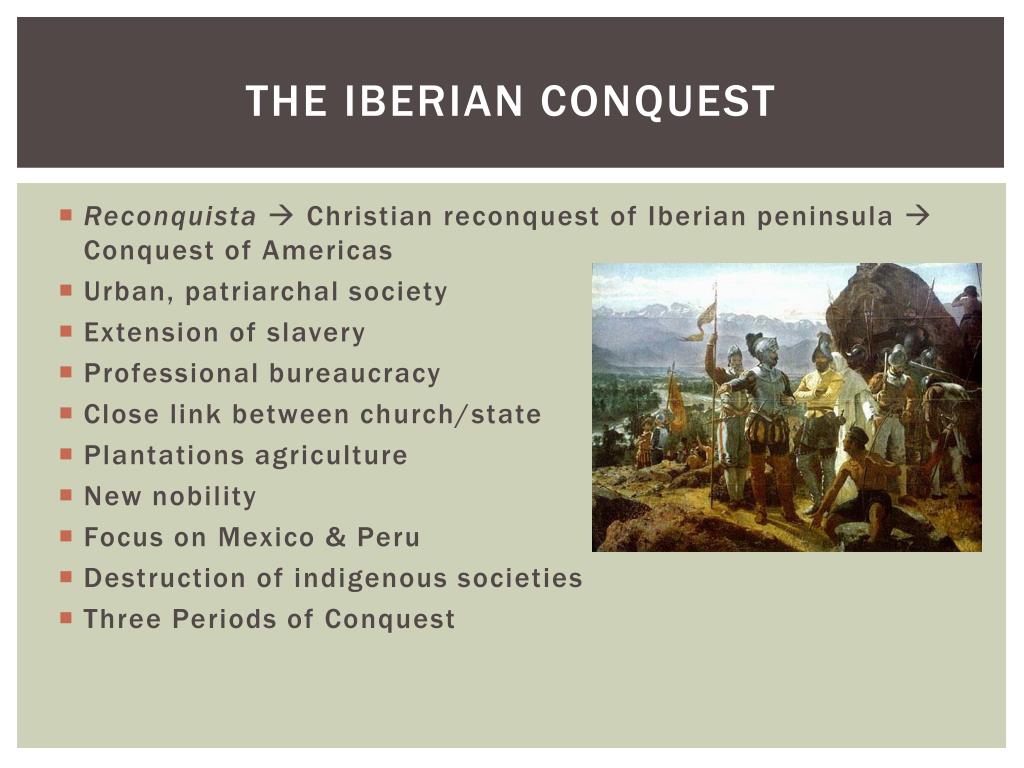 THE IBERIAN CONQUEST

• Reconquista → Christian reconquest of Iberian peninsula → Conquest of Americas
• Urban, patriarchal society
• Extension of slavery
• Professional bureaucracy
• Close link between church/state
• Plantations agriculture
• New nobility
• Focus on Mexico & Peru
• Destruction of indigenous societies
• Three Periods of Conquest